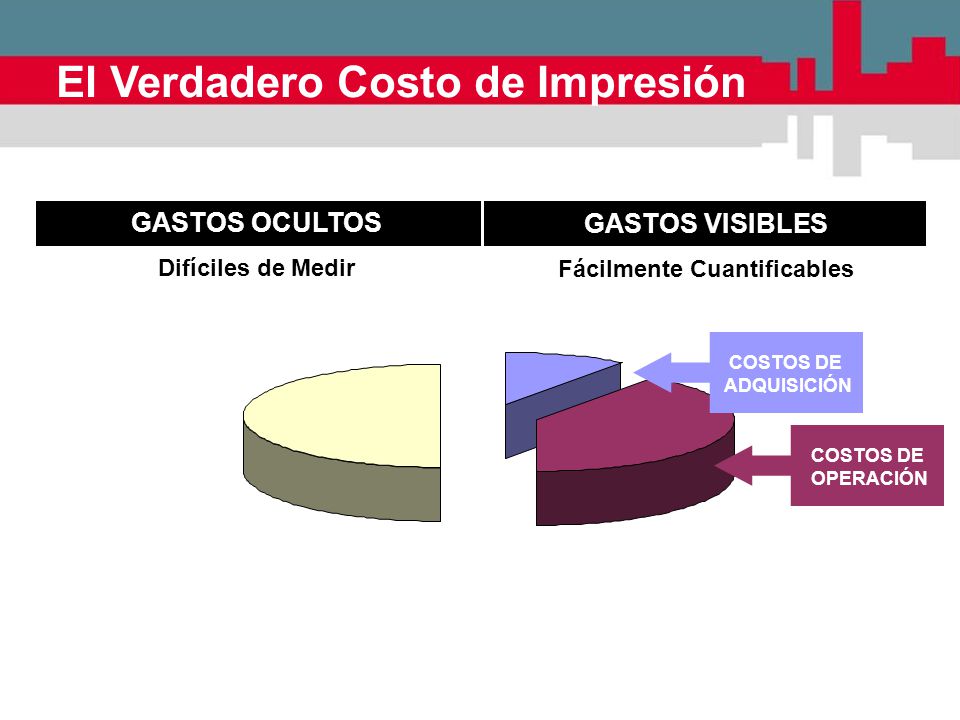 El Verdadero Costo de Impresión

GASTOS OCULTOS

Difíciles de Medir

GASTOS VISIBLES

Fácilmente Cuantificables

COSTOS DE ADQUISICIÓN

COSTOS DE OPERACIÓN